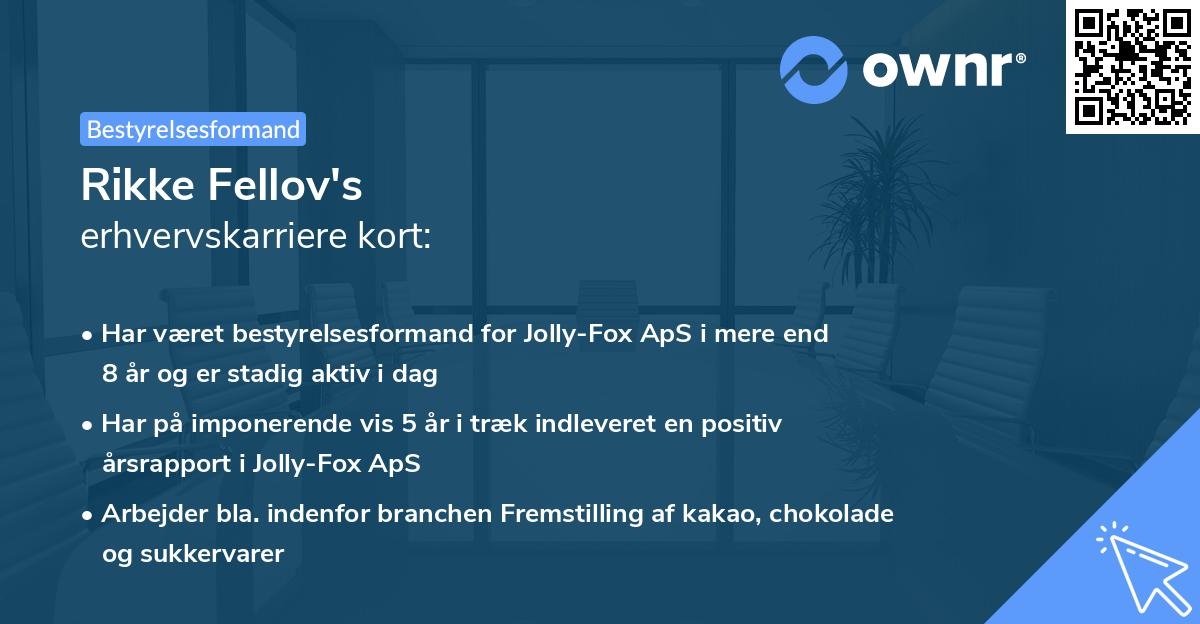 ownr®

Bestyrelsesformand

Rikke Fellov's
erhvervskarriere kort:

• Har været bestyrelsesformand for Jolly-Fox ApS i mere end 8 år og er stadig aktiv i dag
• Har på imponerende vis 5 år i træk indleveret en positiv årsrapport i Jolly-Fox ApS
• Arbejder bla. indenfor branchen Fremstilling af kakao, chokolade og sukkervarer